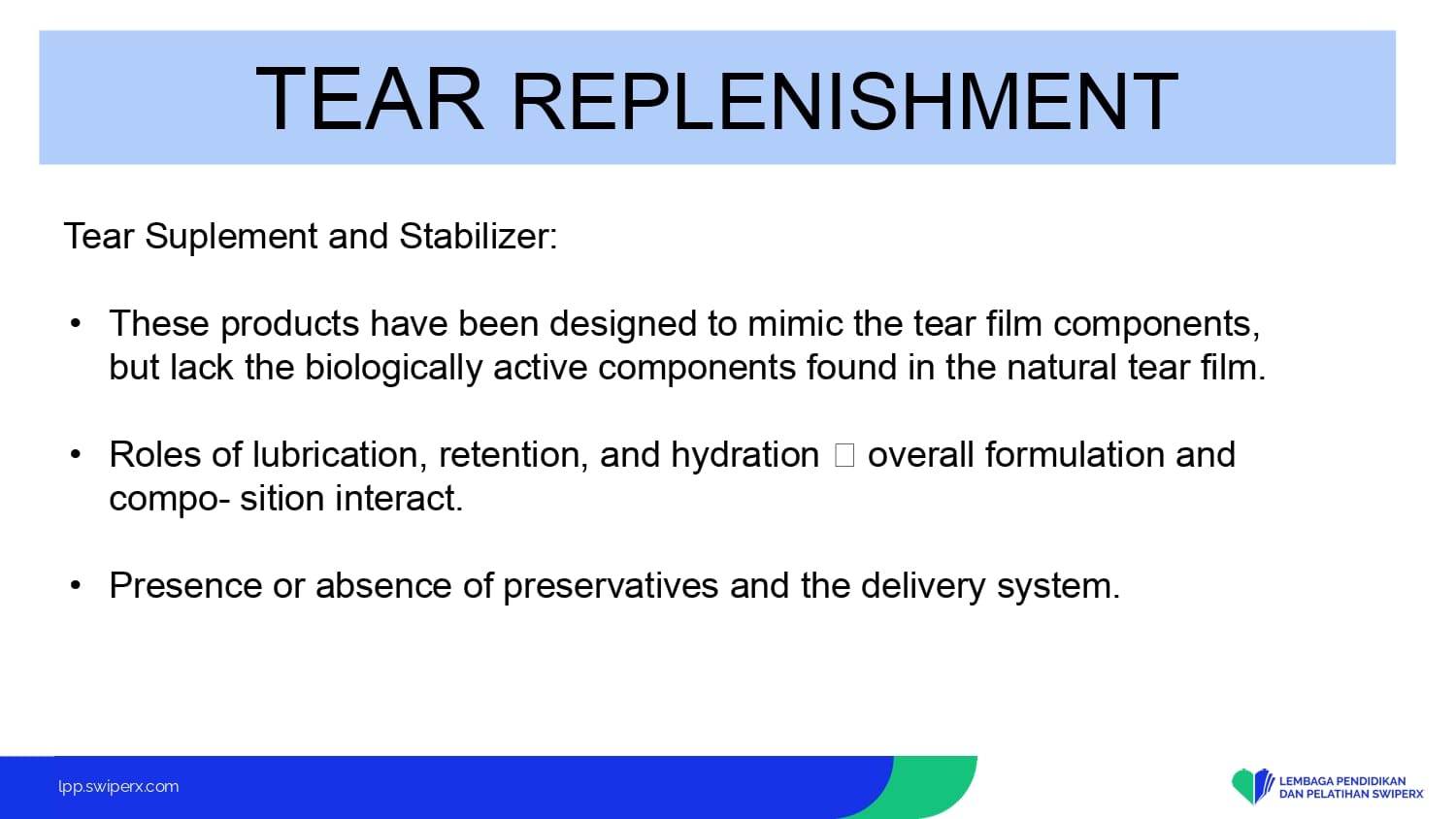 TEAR REPLENISHMENT

Tear Suplement and Stabilizer:

• These products have been designed to mimic the tear film components, but lack the biologically active components found in the natural tear film.

• Roles of lubrication, retention, and hydration □ overall formulation and compo- sition interact.

• Presence or absence of preservatives and the delivery system.

lpp.swiperx.com

LEMBAGA PENDIDIKAN DAN PELATIHAN SWIPERX